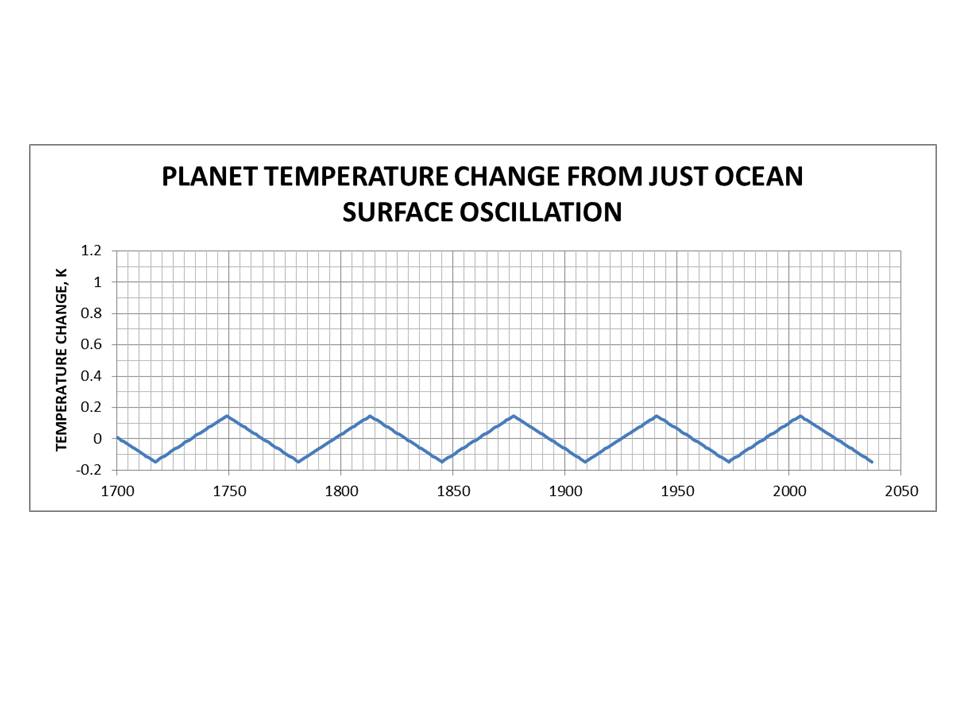 PLANET TEMPERATURE CHANGE FROM JUST OCEAN SURFACE OSCILLATION

TEMPERATURE CHANGE, K

1.2
1
0.8
0.6
0.4
0.2
0
-0.2

1700
1750
1800
1850
1900
1950
2000
2050